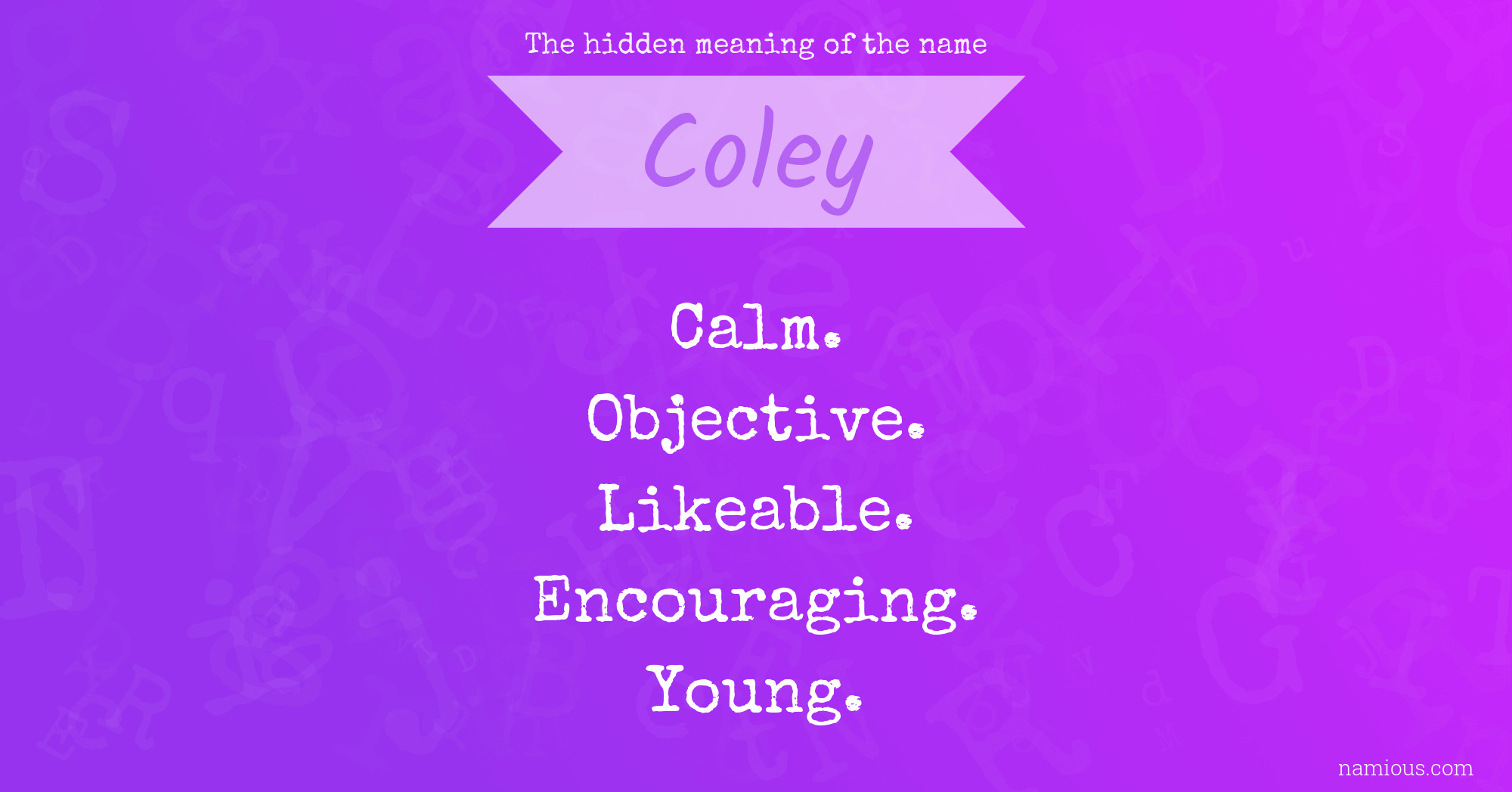 The hidden meaning of the name

Coley

Calm.
Objective.
Likeable.
Encouraging.
Young.

namious.com